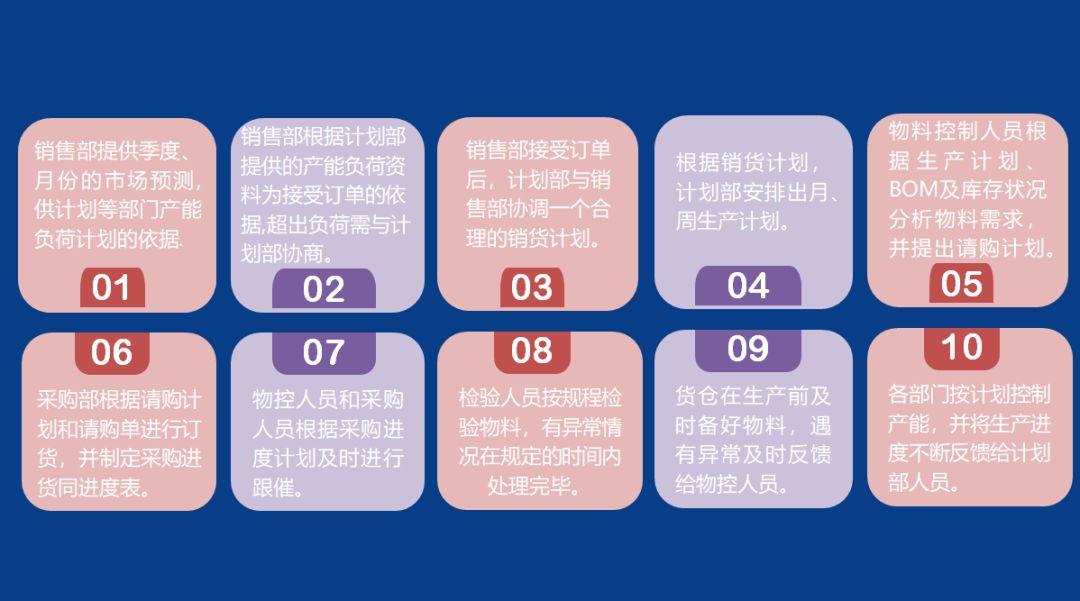 销售部提供季度、月份的市场预测，供计划等部门产能负荷计划的依据.

01

销售部根据计划部提供的产能负荷资料为接受订单的依据,超出负荷需与计划部协商。

02

销售部接受订单后，计划部与销售部协调一个合理的销货计划。

03

根据销货计划，计划部安排出月、周生产计划。

04

物料控制人员根据生产计划、BOM及库存状况分析物料需求，并提出请购计划。

05

06

采购部根据请购计划和请购单进行订货，并制定采购进货同进度表。

07

物控人员和采购人员根据采购进度计划及时进行跟催。

08

检验人员按规程检验物料，有异常情况在规定的时间内处理完毕。

09

货仓在生产前及时备好物料，遇有异常及时反馈给物控人员。

10

各部门按计划控制产能，并将生产进度不断反馈给计划部人员。